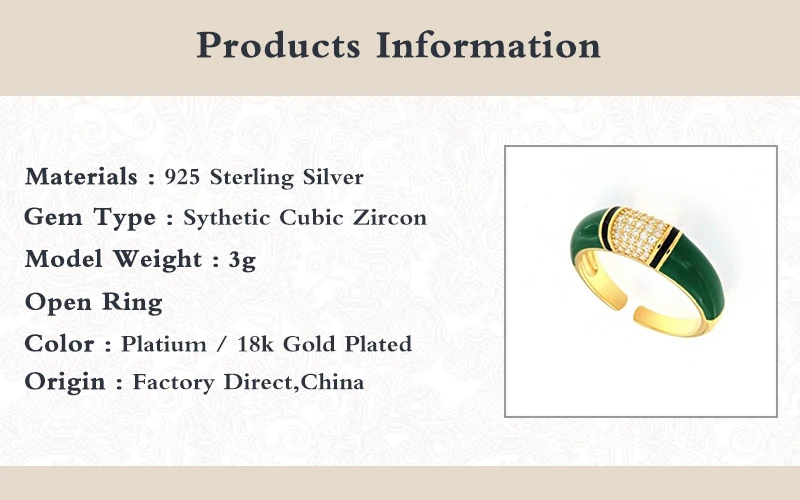 Products Information

Materials : 925 Sterling Silver
Gem Type : Sythetic Cubic Zircon
Model Weight : 3g
Open Ring
Color : Platium / 18k Gold Plated
Origin : Factory Direct,China